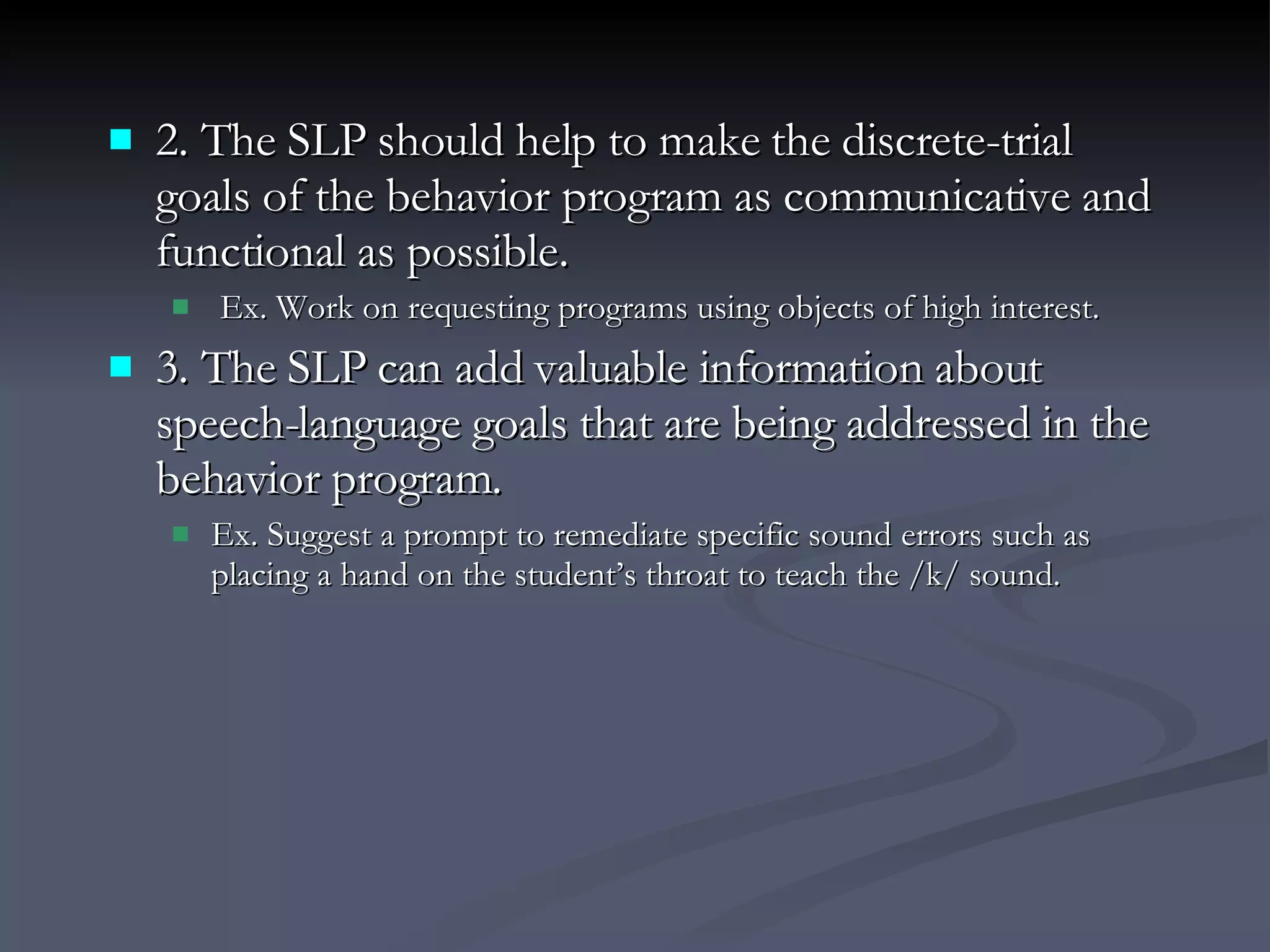 2. The SLP should help to make the discrete-trial goals of the behavior program as communicative and functional as possible.

Ex. Work on requesting programs using objects of high interest.

3. The SLP can add valuable information about speech-language goals that are being addressed in the behavior program.

Ex. Suggest a prompt to remediate specific sound errors such as placing a hand on the student’s throat to teach the /k/ sound.